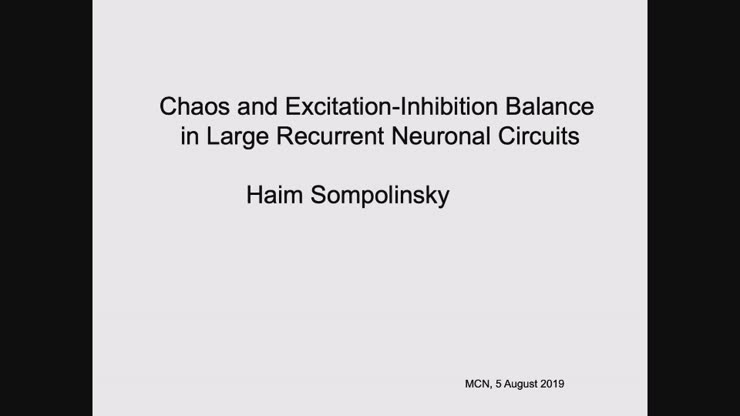 Chaos and Excitation-Inhibition Balance in Large Recurrent Neuronal Circuits

Haim Sompolinsky

MCN, 5 August 2019